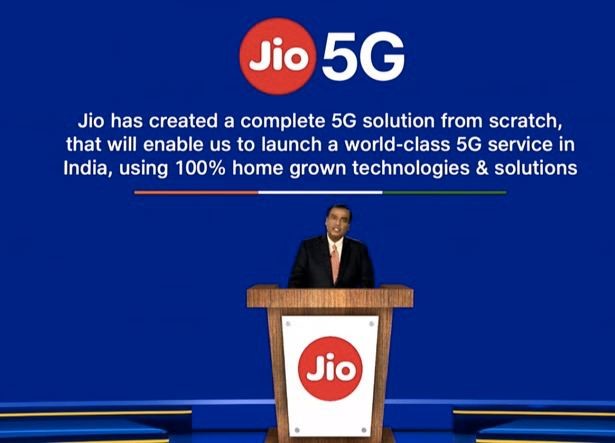 Jio 5G

Jio has created a complete 5G solution from scratch, that will enable us to launch a world-class 5G service in India, using 100% home grown technologies & solutions

Jio